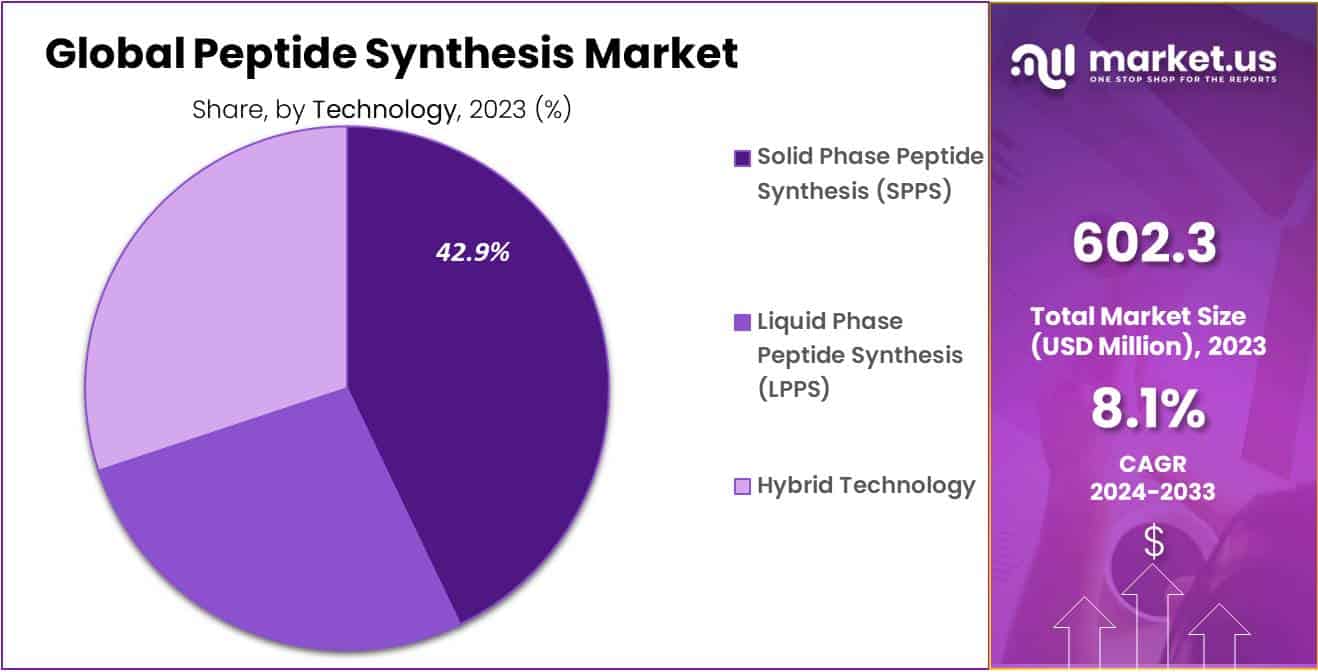 Global Peptide Synthesis Market

Share, by Technology, 2023 (%)

42.9%

Solid Phase Peptide Synthesis (SPPS)

Liquid Phase Peptide Synthesis (LPPS)

Hybrid Technology

market.us
ONE STOP SHOP FOR THE REPORTS

602.3

Total Market Size (USD Million), 2023

8.1%

CAGR 2024-2033

$